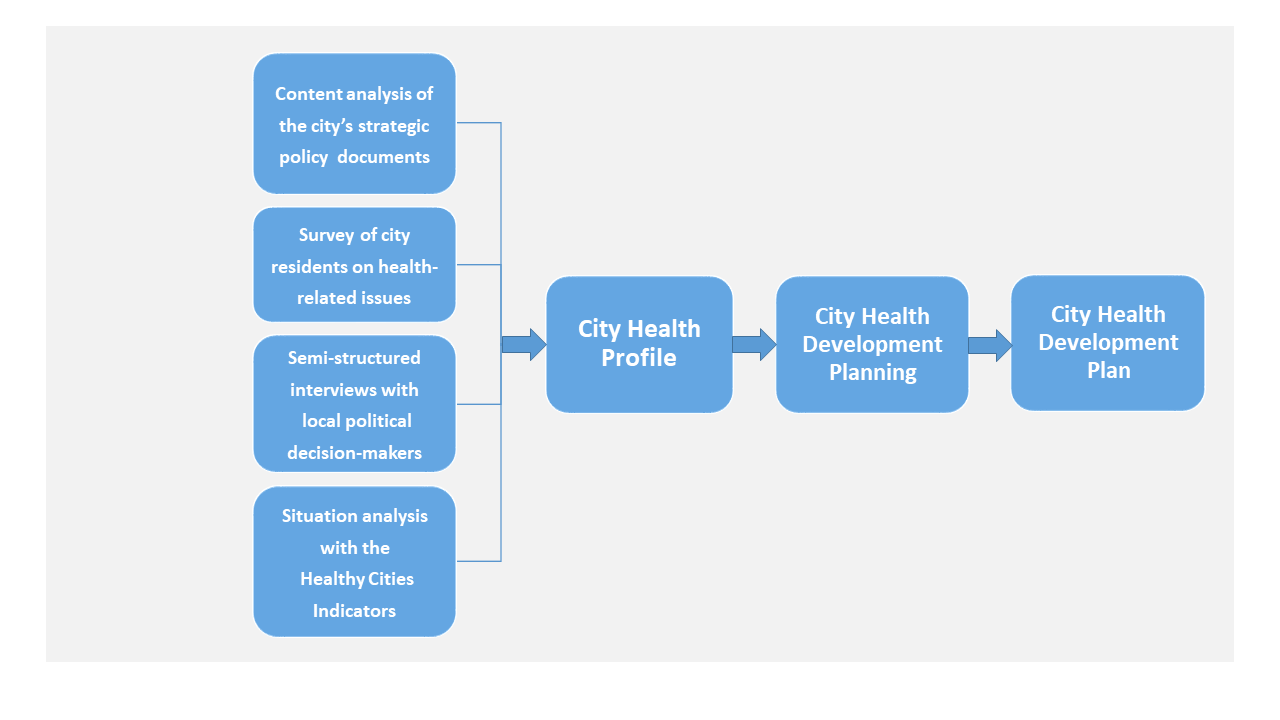 Content analysis of the city's strategic policy documents

Survey of city residents on health-related issues

Semi-structured interviews with local political decision-makers

Situation analysis with the Healthy Cities Indicators

City Health Profile

City Health Development Planning

City Health Development Plan